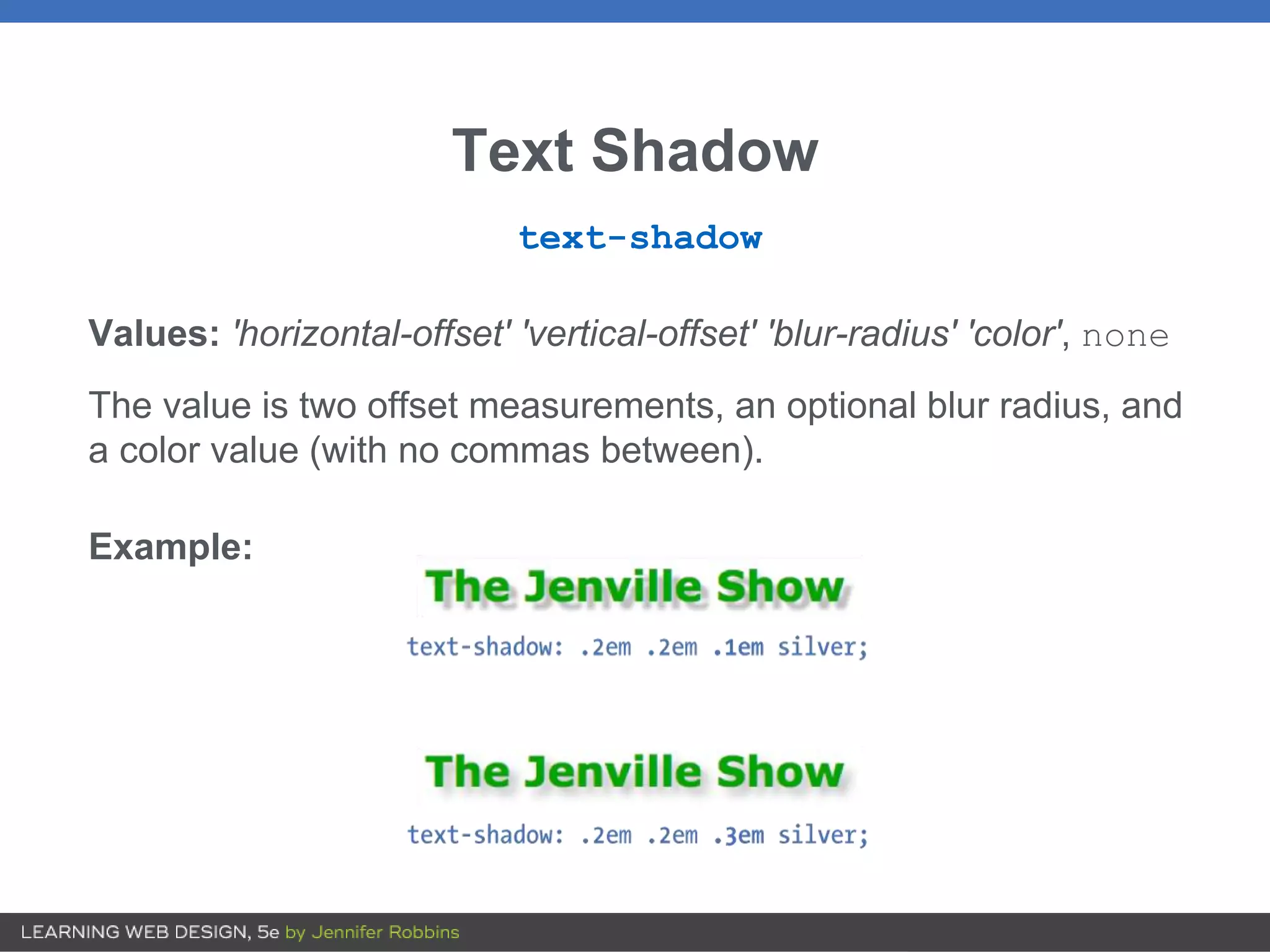 Text Shadow

text-shadow

Values: 'horizontal-offset' 'vertical-offset' 'blur-radius' 'color', none

The value is two offset measurements, an optional blur radius, and a color value (with no commas between).

Example:

The Jenville Show

text-shadow: .2em .2em .1em silver;

The Jenville Show

text-shadow: .2em .2em .3em silver;

LEARNING WEB DESIGN, 5e by Jennifer Robbins